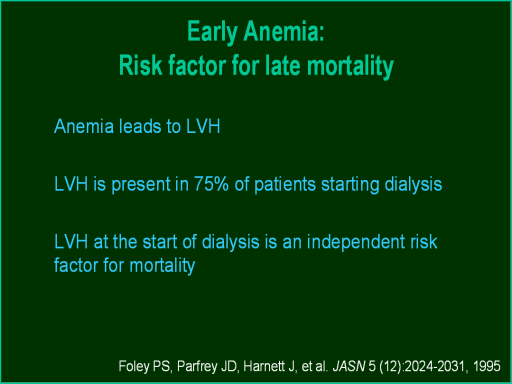 Early Anemia:
Risk factor for late mortality

Anemia leads to LVH

LVH is present in 75% of patients starting dialysis

LVH at the start of dialysis is an independent risk factor for mortality

Foley PS, Parfrey JD, Harnett J, et al. JASN 5 (12):2024-2031, 1995